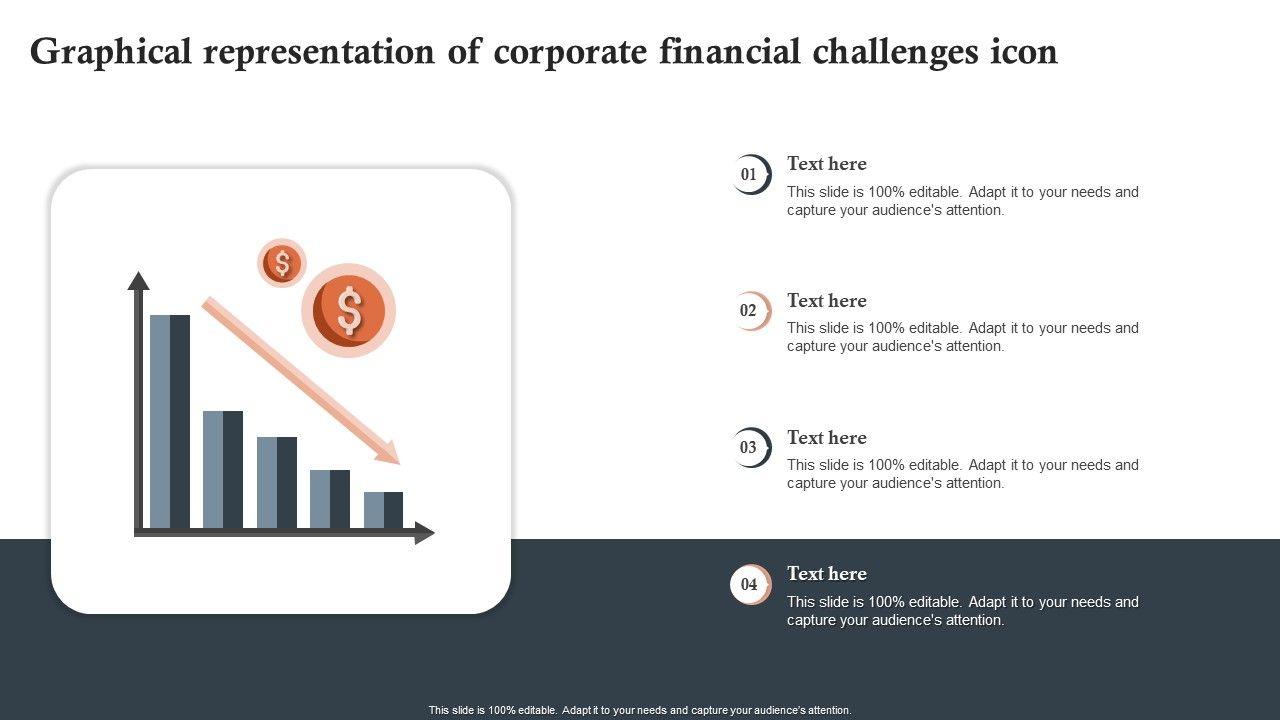 Graphical representation of corporate financial challenges icon

$

$

01
Text here
This slide is 100% editable. Adapt it to your needs and capture your audience's attention.

02
Text here
This slide is 100% editable. Adapt it to your needs and capture your audience's attention.

03
Text here
This slide is 100% editable. Adapt it to your needs and capture your audience's attention.

04
Text here
This slide is 100% editable. Adapt it to your needs and capture your audience's attention.

This slide is 100% editable. Adapt it to your needs and capture your audience's attention.